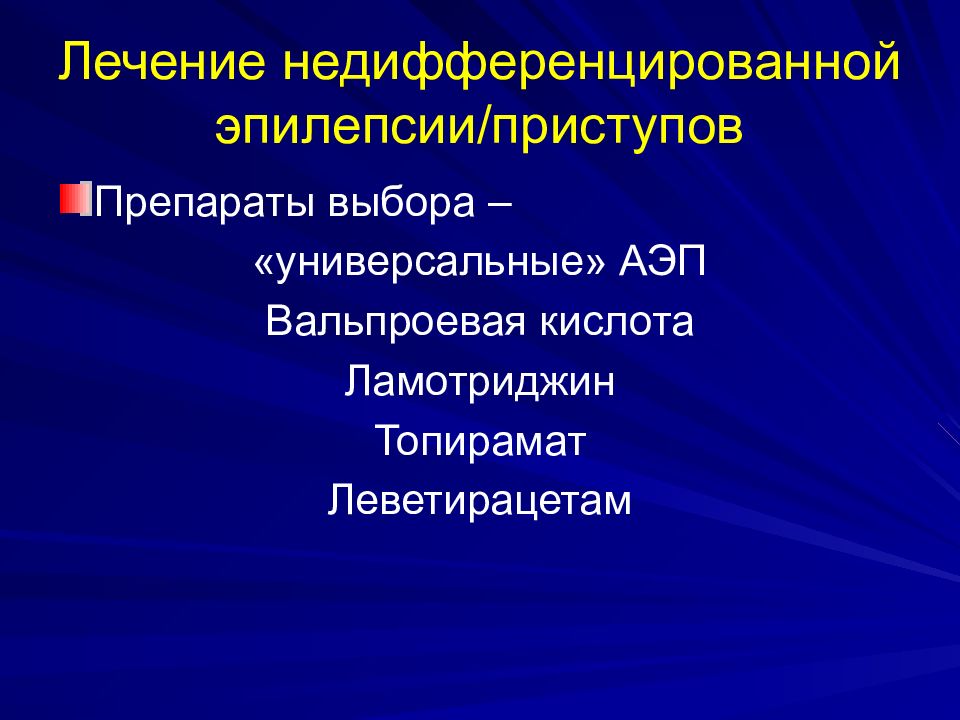 Лечение недифференцированной эпилепсии/приступов

Препараты выбора –

«универсальные» АЭП

Вальпроевая кислота

Ламотриджин

Топирамат

Леветирацетам